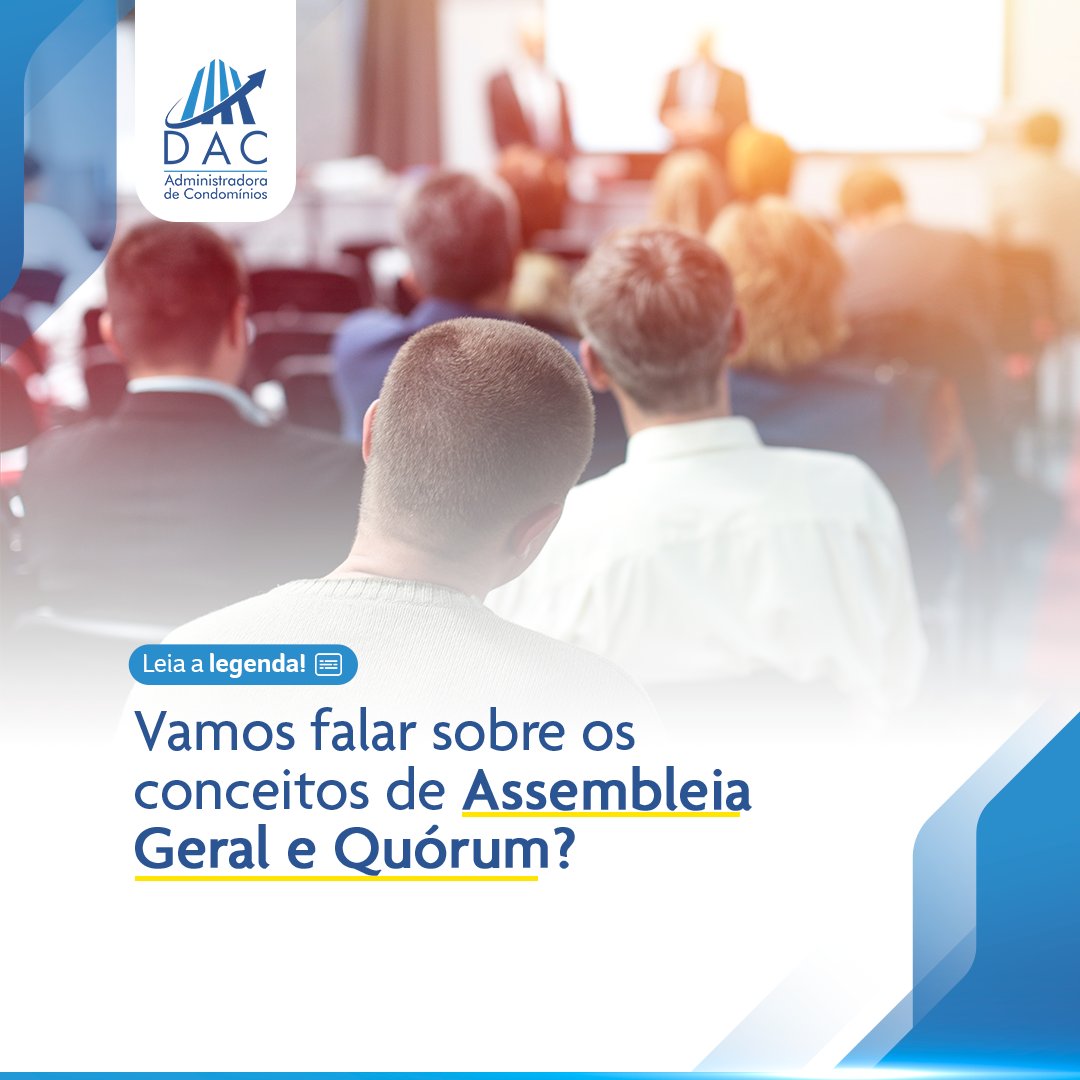 DAC
Administradora
de Condomínios

Leia a legenda!

Vamos falar sobre os conceitos de Assembleia Geral e Quórum?